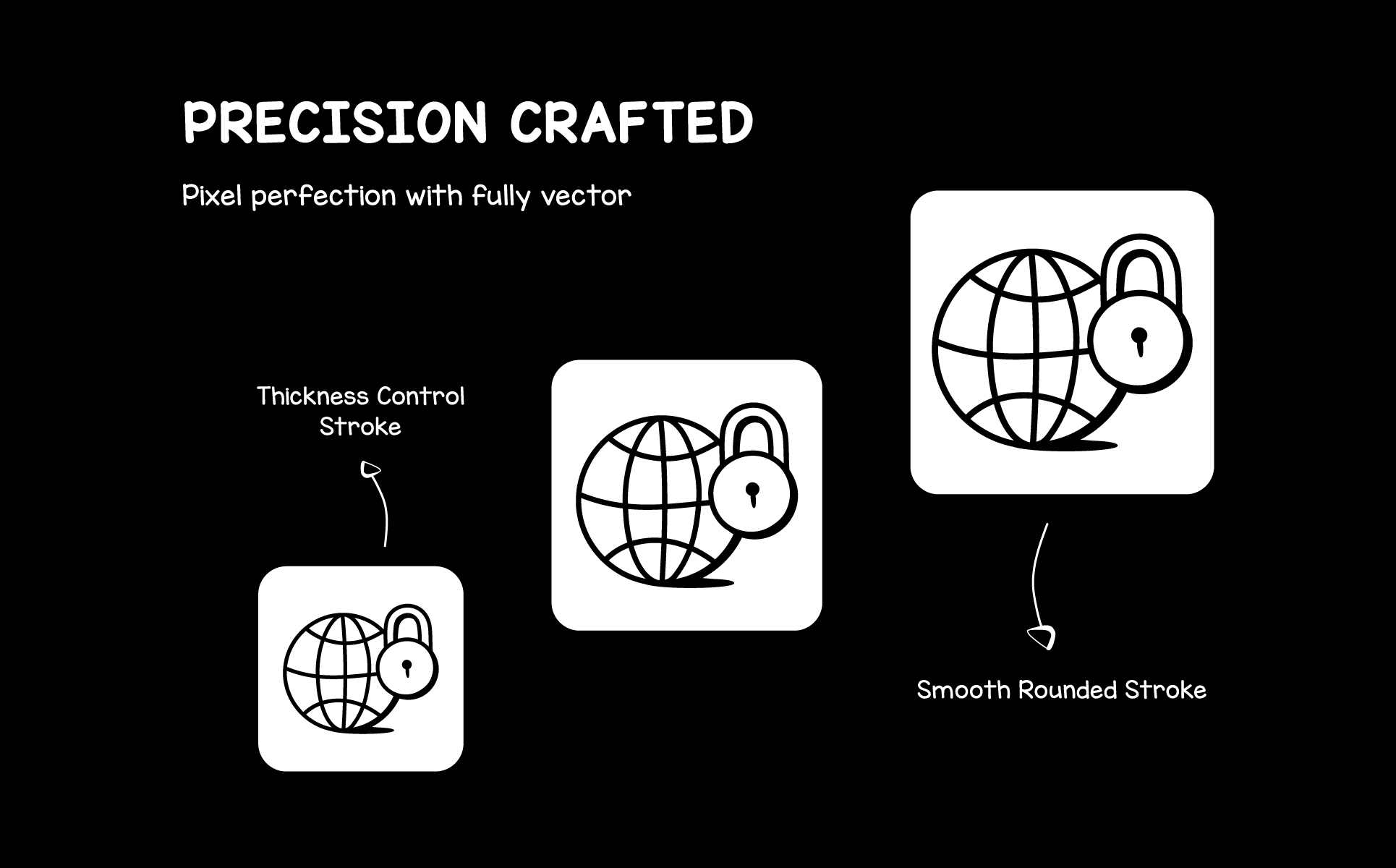 PRECISION CRAFTED

Pixel perfection with fully vector

Thickness Control Stroke

Smooth Rounded Stroke